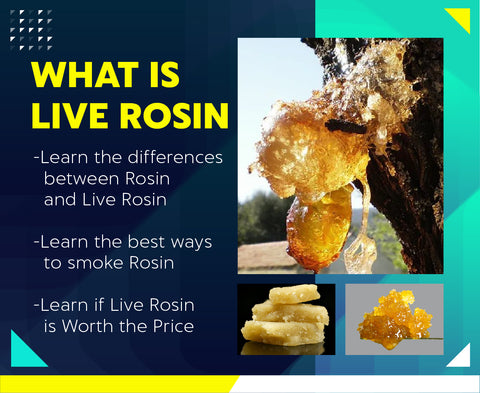 WHAT IS LIVE ROSIN

-Learn the differences between Rosin and Live Rosin

-Learn the best ways to smoke Rosin

-Learn if Live Rosin is Worth the Price